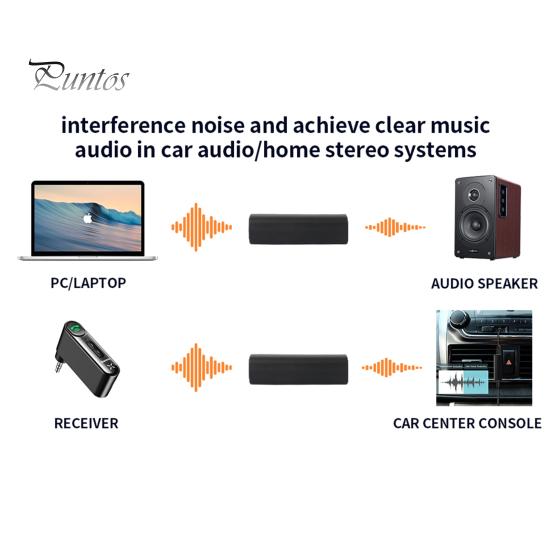 Puntos

interference noise and achieve clear music audio in car audio/home stereo systems

PC/LAPTOP

AUDIO SPEAKER

RECEIVER

CAR CENTER CONSOLE